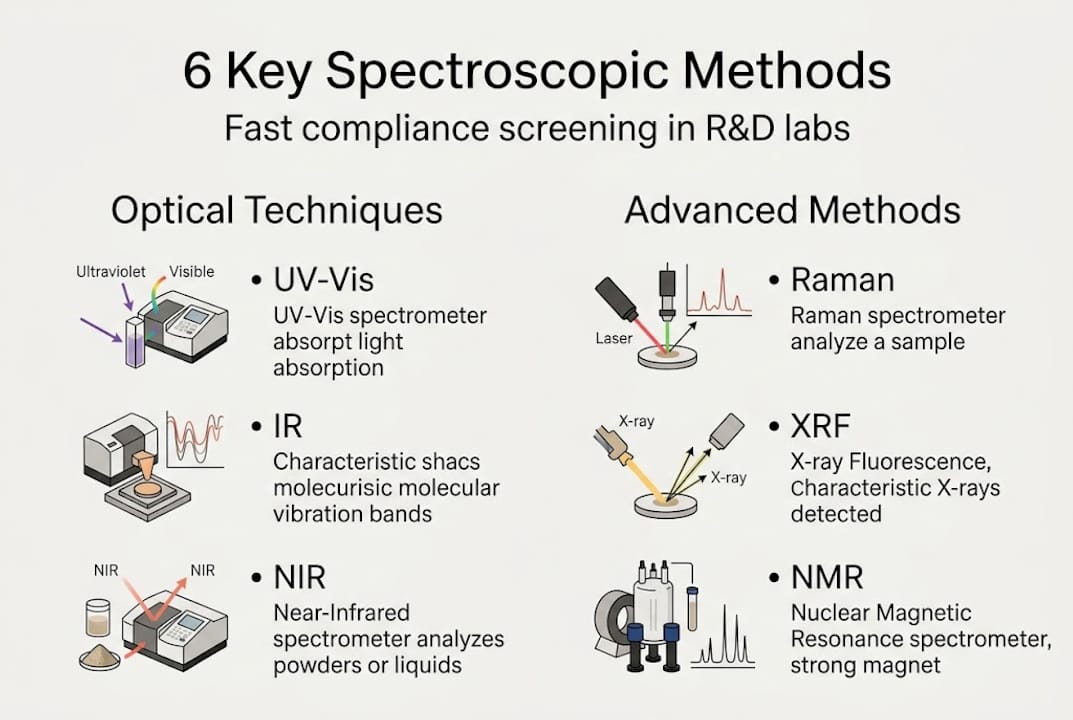 6 Key Spectroscopic Methods

Fast compliance screening in R&D labs

Optical Techniques

Ultraviolet Visible

• UV-Vis
UV-Vis spectrometer absorpt light absorption

• IR
Characteristic shacs molecurisic molecular vibration bands

NIR NIR

• NIR
Near-Infrared spectrometer analyzes powders or liquids

Advanced Methods

Laser

• Raman
Raman spectrometer analyze a sample

X-ray X-ray

• XRF
X-ray Fluorescence, Characteristic X-rays detected

• NMR
Nuclear Magnetic Resonance spectrometer, strong magnet